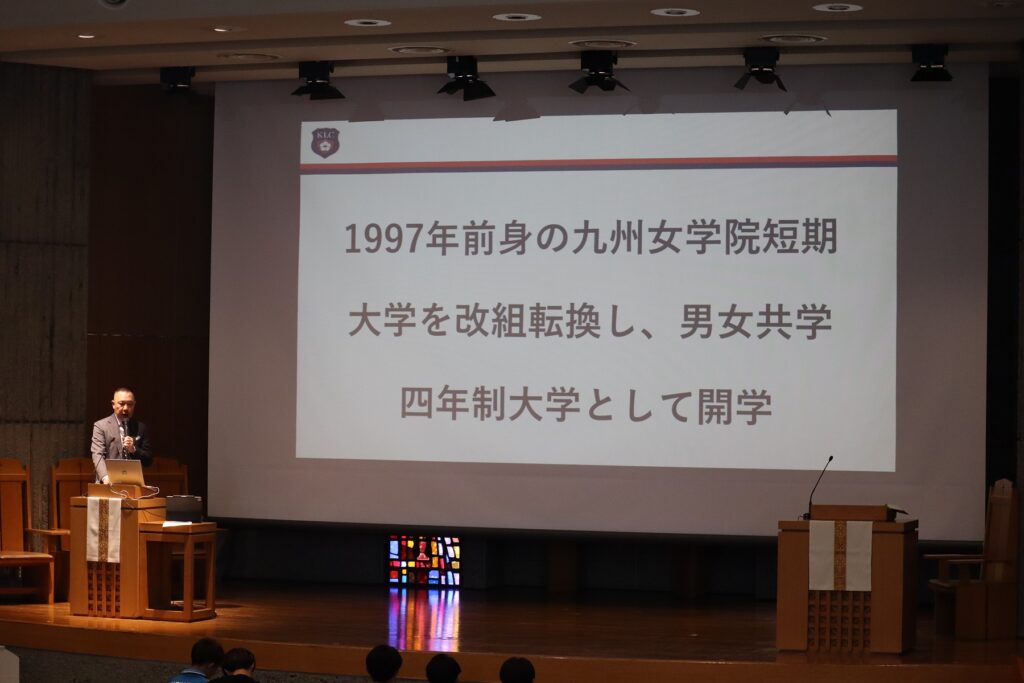 KLC

1997年前身の九州女学院短期

大学を改組転換し、男女共学

四年制大学として開学